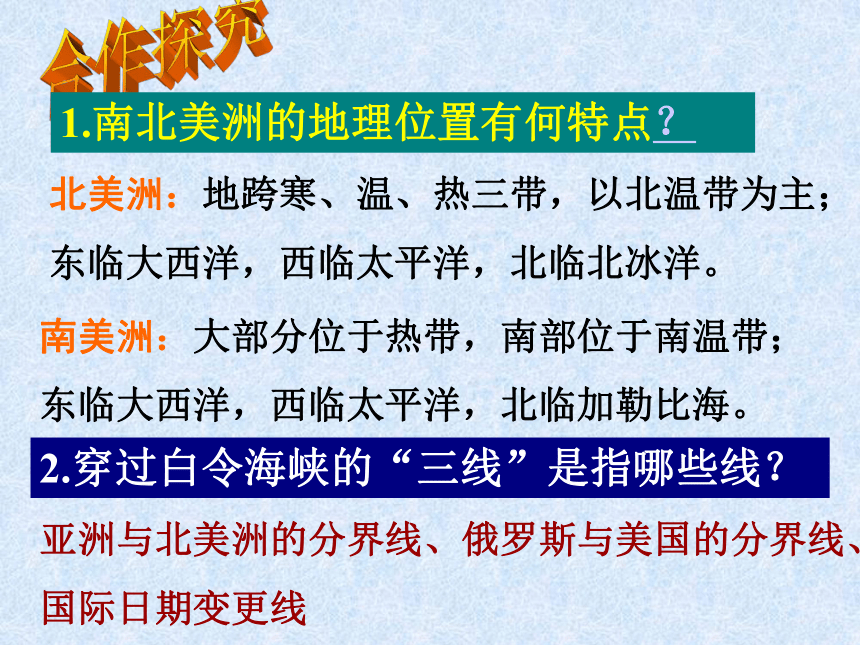 合作探究

1.南北美洲的地理位置有何特点？

北美洲：地跨寒、温、热三带，以北温带为主；东临大西洋，西临太平洋，北临北冰洋。

南美洲：大部分位于热带，南部位于南温带；东临大西洋，西临太平洋，北临加勒比海。

2.穿过白令海峡的“三线”是指哪些线？

亚洲与北美洲的分界线、俄罗斯与美国的分界线、国际日期变更线